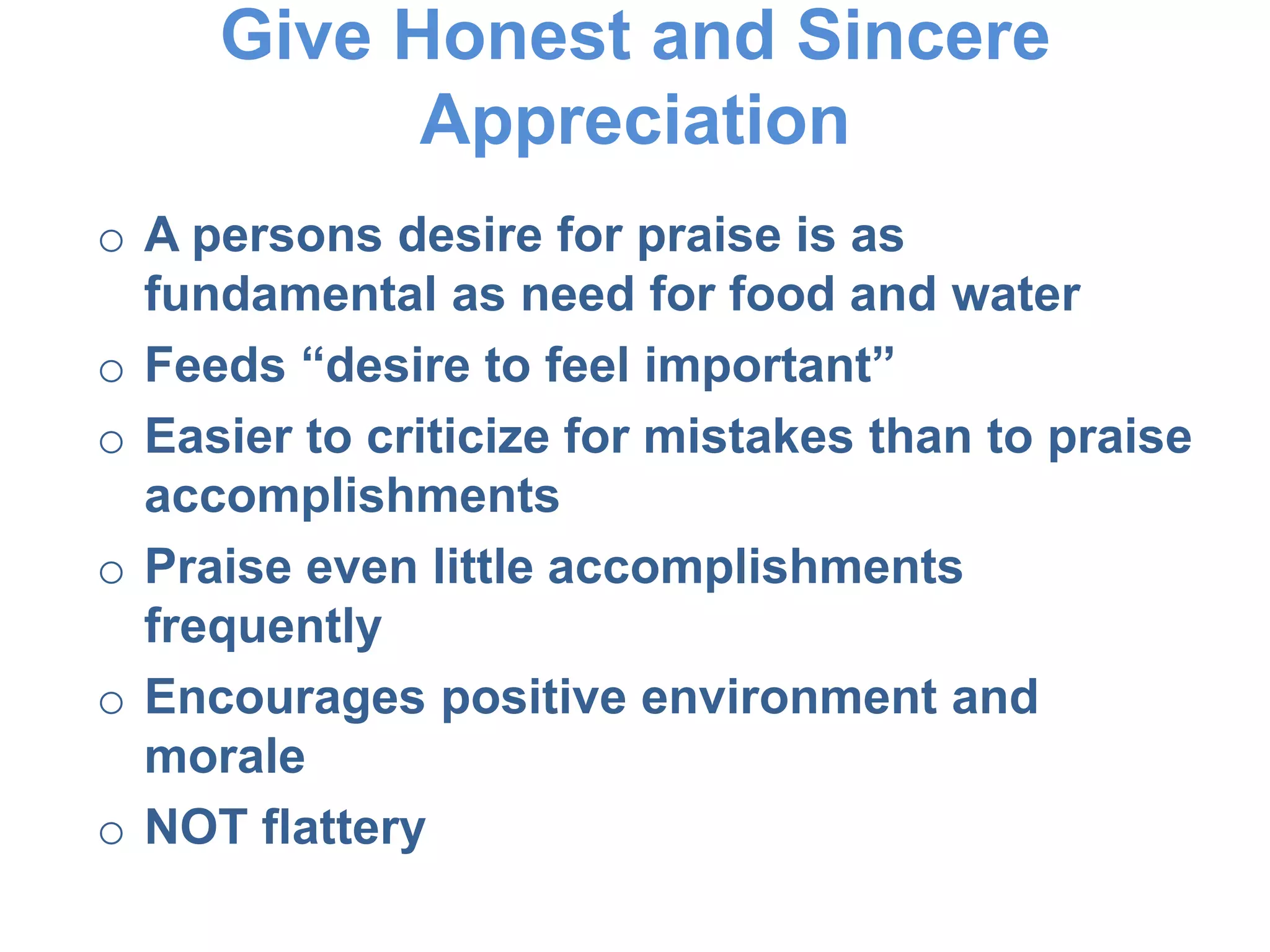 Give Honest and Sincere Appreciation

○ A persons desire for praise is as fundamental as need for food and water
○ Feeds “desire to feel important”
○ Easier to criticize for mistakes than to praise accomplishments
○ Praise even little accomplishments frequently
○ Encourages positive environment and morale
○ NOT flattery